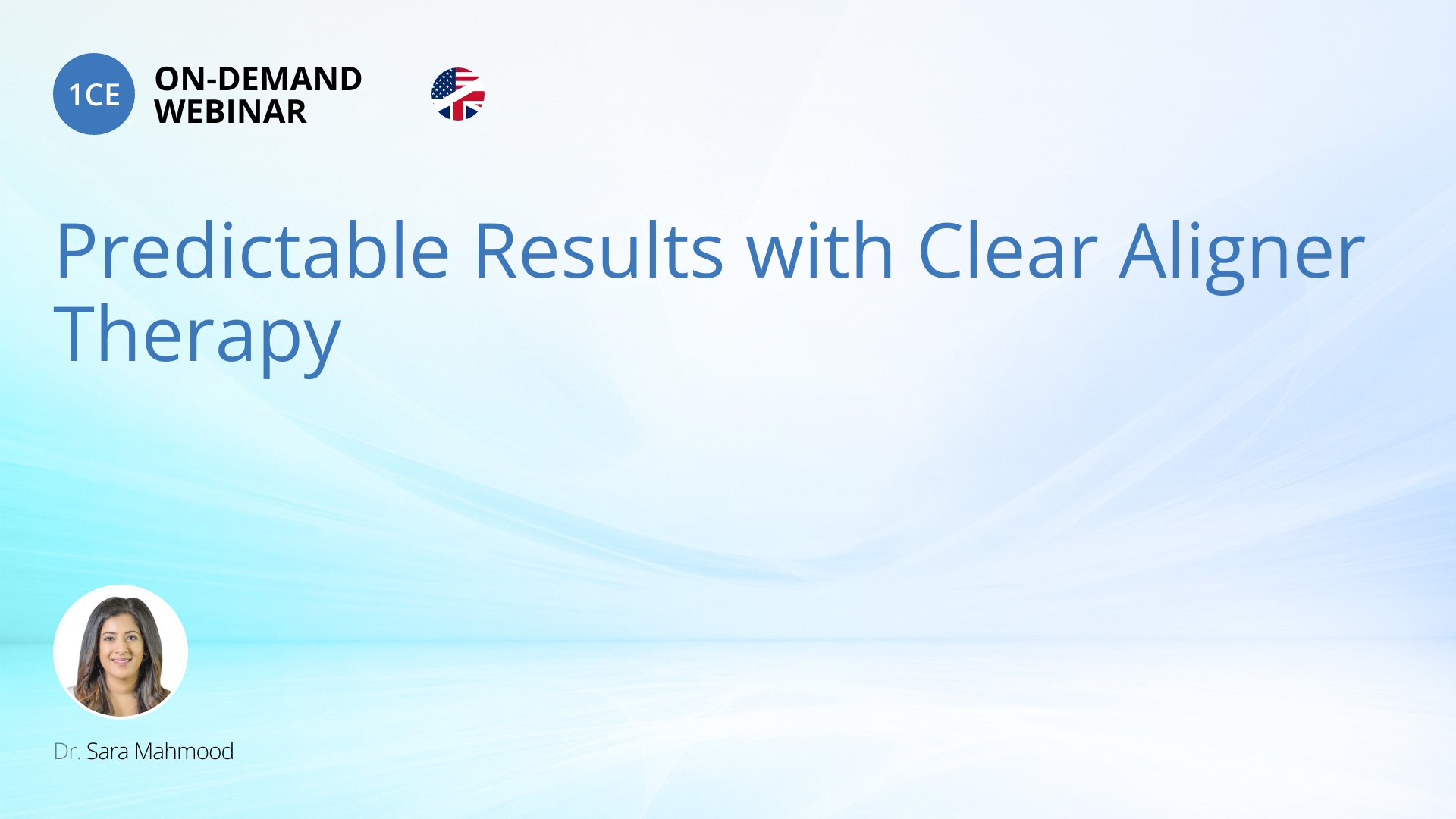 1CE ON-DEMAND WEBINAR

Predictable Results with Clear Aligner Therapy

Dr. Sara Mahmood